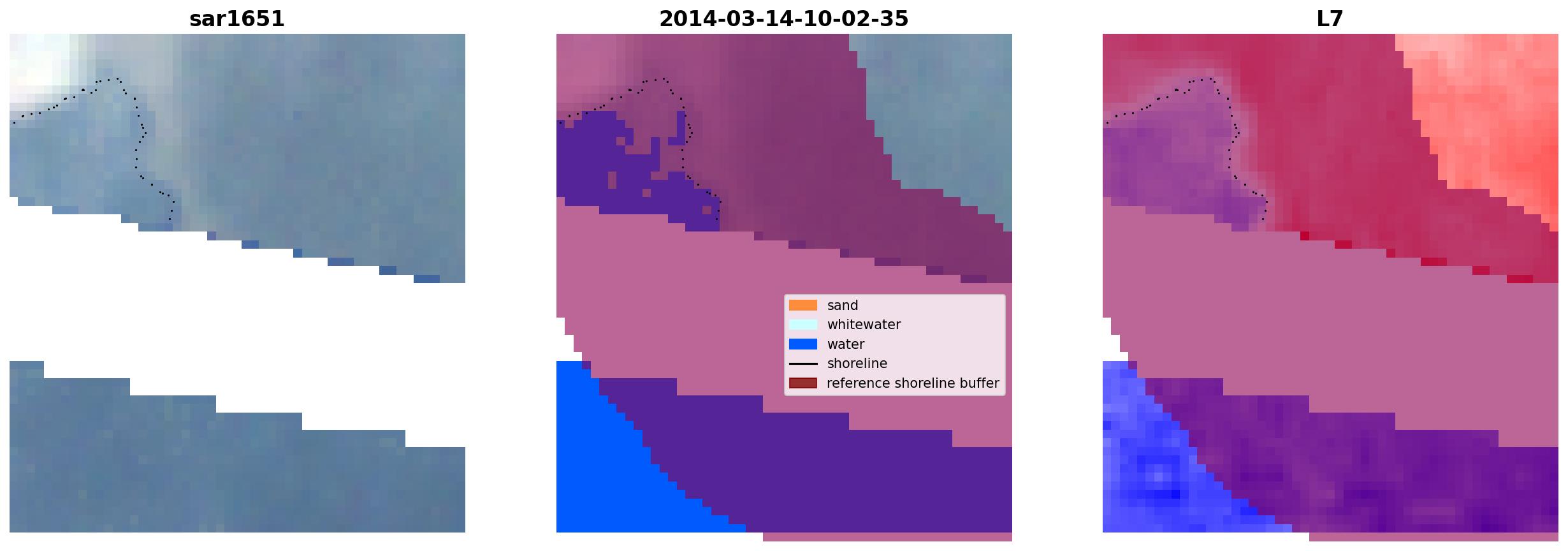 sar1651

2014-03-14-10-02-35

sand
whitewater
water
shoreline
reference shoreline buffer

L7